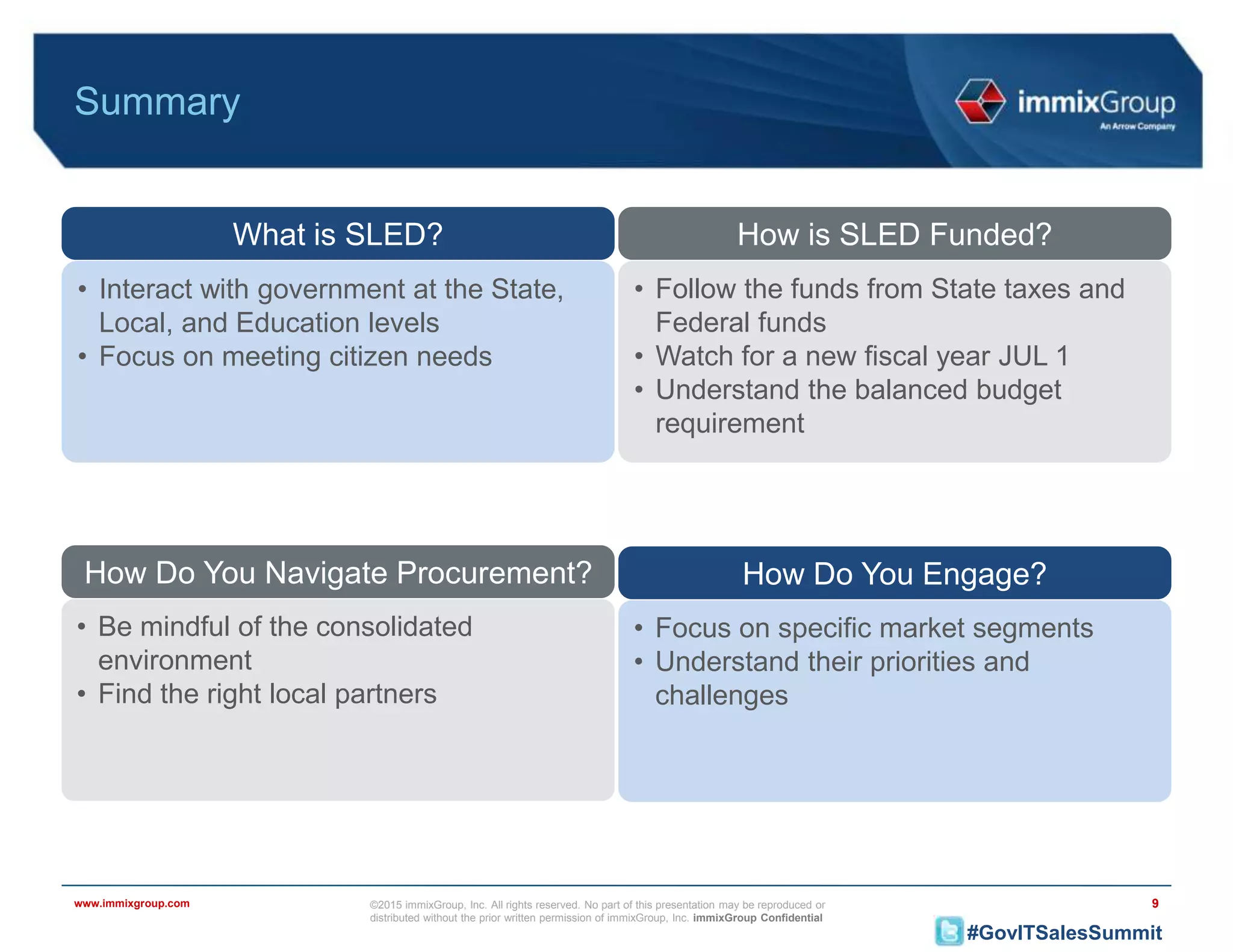 Summary

immixGroup
An Arrow Company

What is SLED?

• Interact with government at the State, Local, and Education levels
• Focus on meeting citizen needs

How is SLED Funded?

• Follow the funds from State taxes and Federal funds
• Watch for a new fiscal year JUL 1
• Understand the balanced budget requirement

How Do You Navigate Procurement?

• Be mindful of the consolidated environment
• Find the right local partners

How Do You Engage?

• Focus on specific market segments
• Understand their priorities and challenges

www.immixgroup.com

©2015 immixGroup, Inc. All rights reserved. No part of this presentation may be reproduced or distributed without the prior written permission of immixGroup, Inc. immixGroup Confidential

9

#GovITSalesSummit